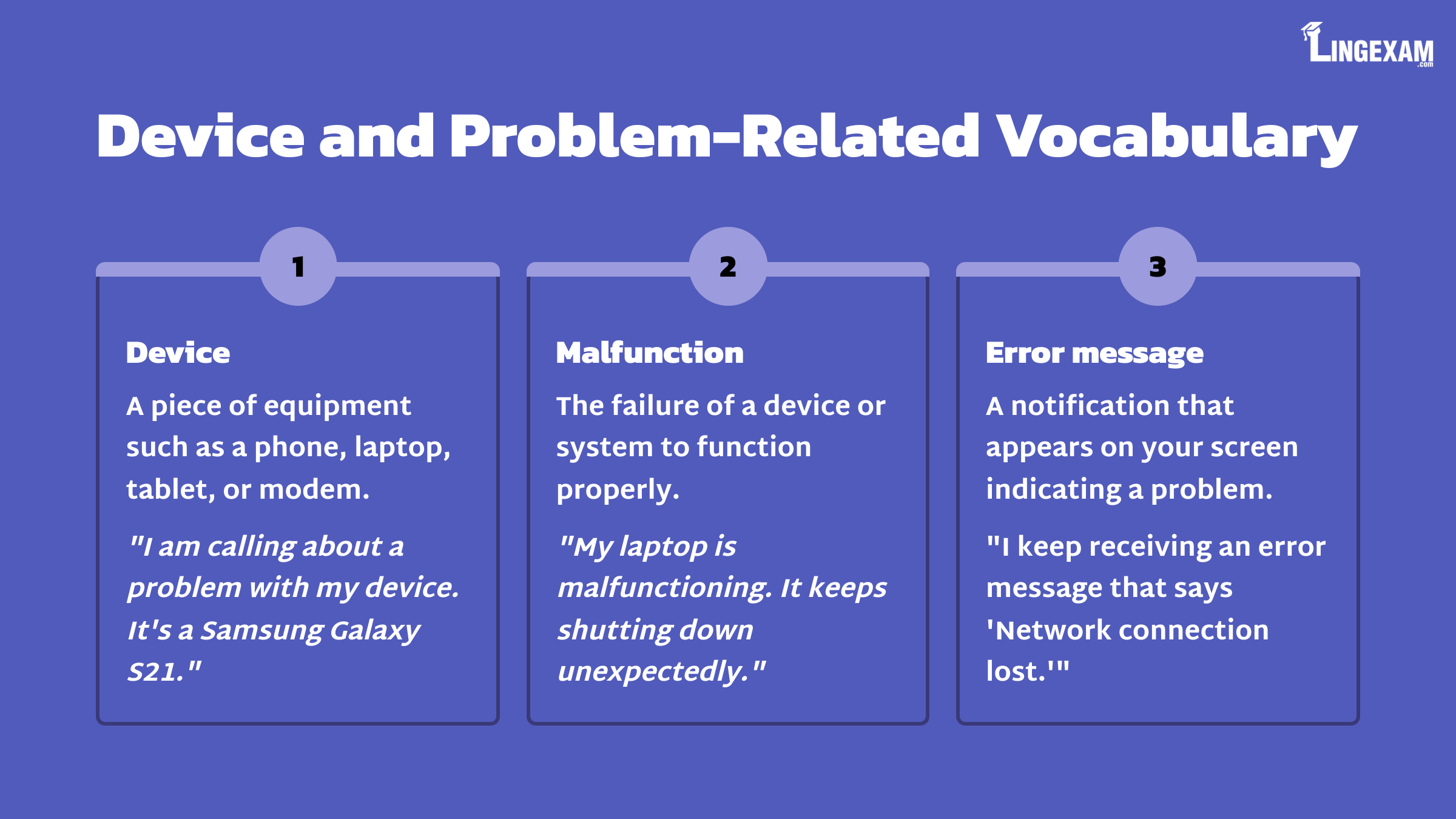 LINGEXAM .com

Device and Problem-Related Vocabulary

1

Device

A piece of equipment such as a phone, laptop, tablet, or modem.

"I am calling about a problem with my device. It's a Samsung Galaxy S21."

2

Malfunction

The failure of a device or system to function properly.

"My laptop is malfunctioning. It keeps shutting down unexpectedly."

3

Error message

A notification that appears on your screen indicating a problem.

"I keep receiving an error message that says 'Network connection lost.'"